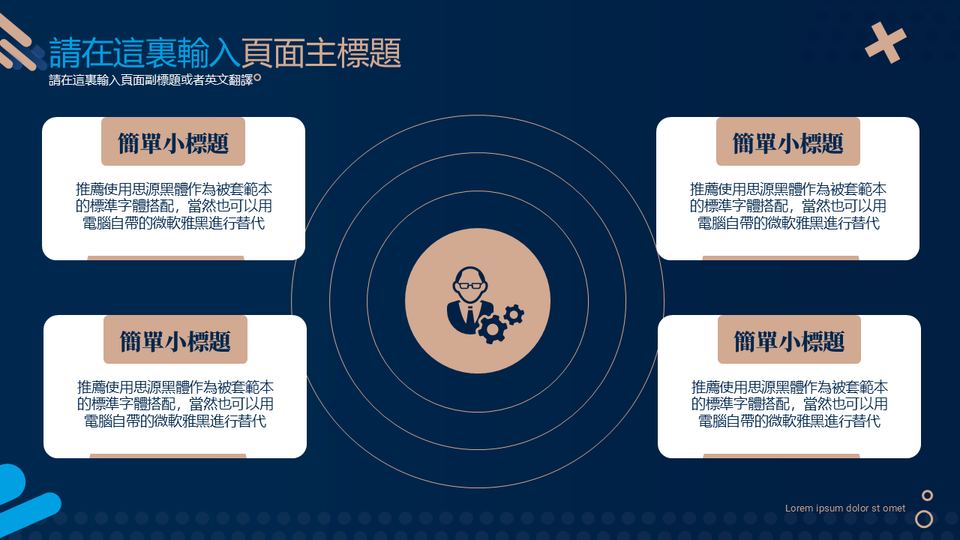 請在這裏輸入頁面主標題
請在這裏輸入頁面副標題或者英文翻譯

簡單小標題
推薦使用思源黑體作為被套範本的標準字體搭配，當然也可以用電腦自帶的微軟雅黑進行替代

簡單小標題
推薦使用思源黑體作為被套範本的標準字體搭配，當然也可以用電腦自帶的微軟雅黑進行替代

簡單小標題
推薦使用思源黑體作為被套範本的標準字體搭配，當然也可以用電腦自帶的微軟雅黑進行替代

簡單小標題
推薦使用思源黑體作為被套範本的標準字體搭配，當然也可以用電腦自帶的微軟雅黑進行替代

Lorem ipsum dolor st omet